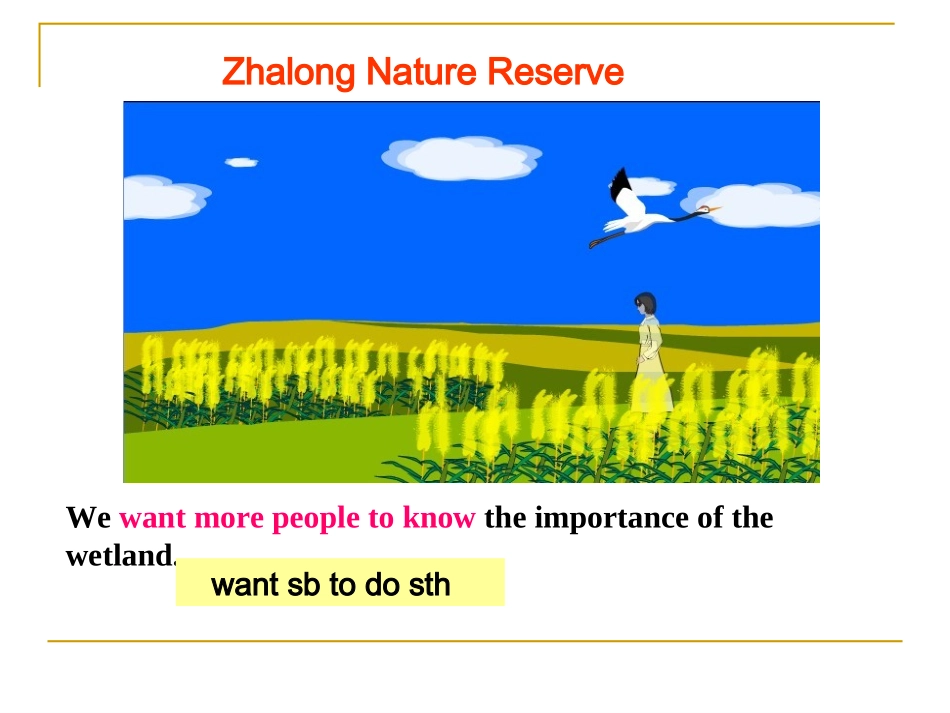 Zhalong Nature Reserve

We want more people to know the importance of the wetland.

want sb to do sth